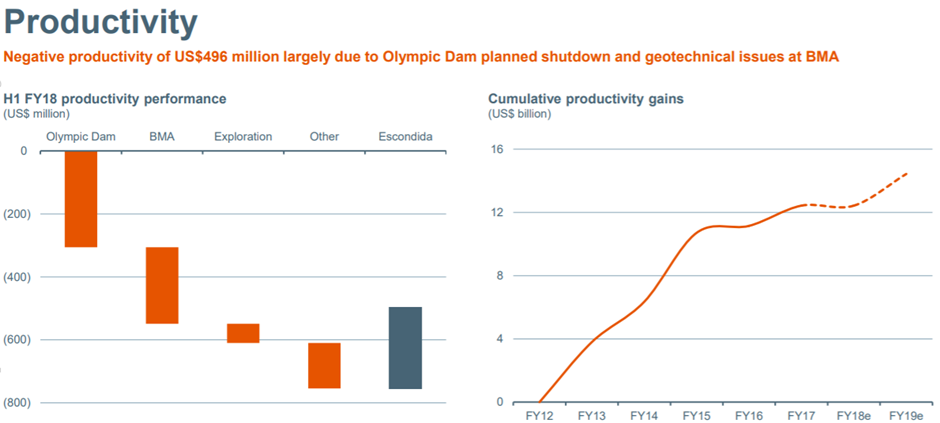 Productivity

Negative productivity of US$496 million largely due to Olympic Dam planned shutdown and geotechnical issues at BMA

H1 FY18 productivity performance
(US$ million)

Olympic Dam
BMA
Exploration
Other
Escondida

0
(200)
(400)
(600)
(800)

Cumulative productivity gains
(US$ billion)

16
12
8
4
0

FY12
FY13
FY14
FY15
FY16
FY17
FY18e
FY19e